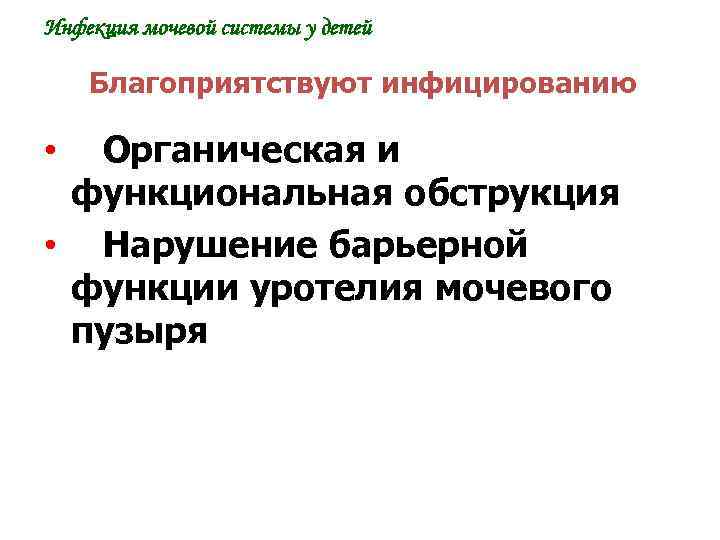 Инфекция мочевой системы у детей

Благоприятствуют инфицированию

• Органическая и функциональная обструкция
• Нарушение барьерной функции уротелия мочевого пузыря